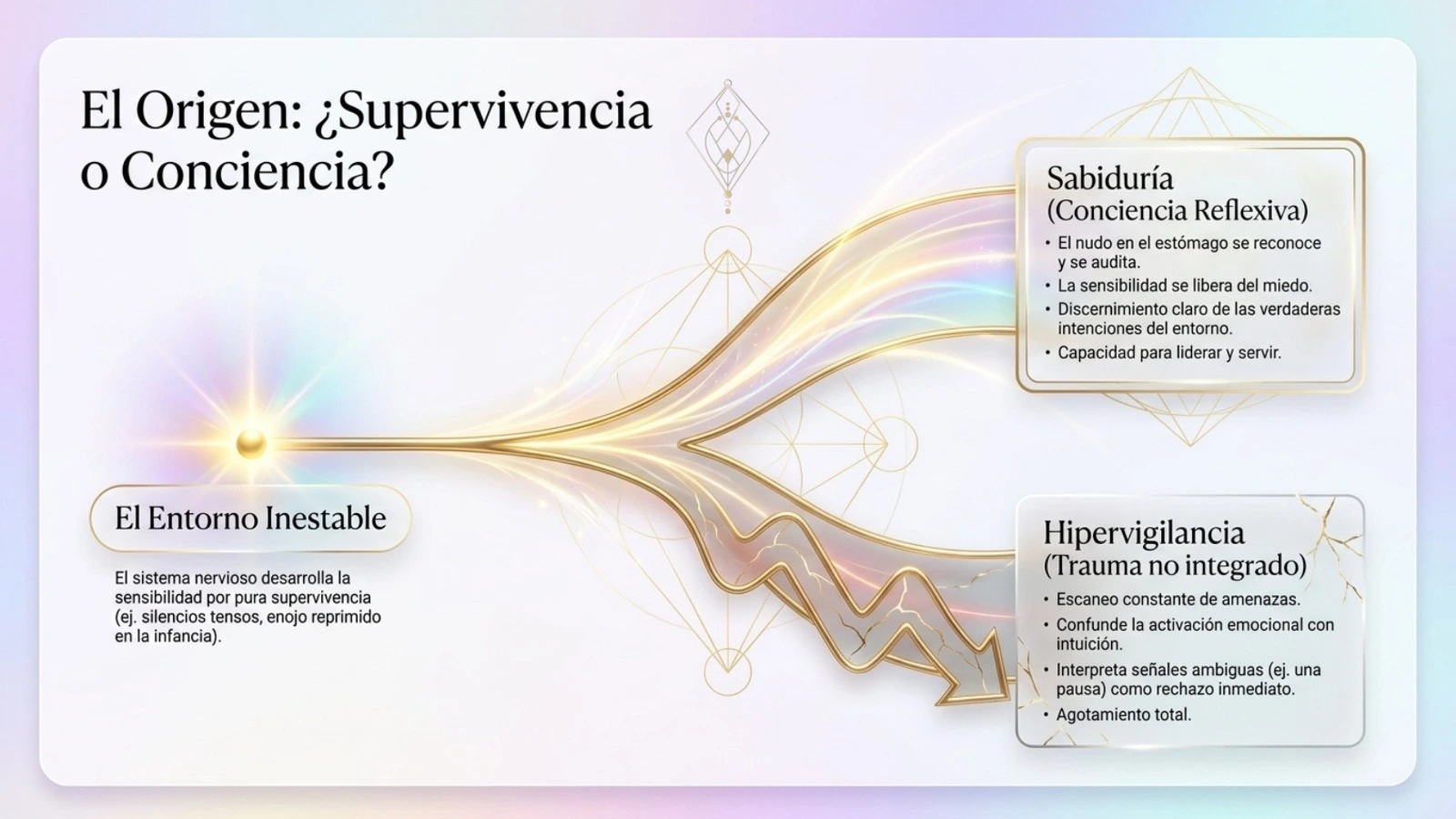 El Origen: ¿Supervivencia o Conciencia?

El Entorno Inestable

El sistema nervioso desarrolla la sensibilidad por pura supervivencia (ej. silencios tensos, enojo reprimido en la infancia).

Sabiduría
(Conciencia Reflexiva)

• El nudo en el estómago se reconoce y se audita.
• La sensibilidad se libera del miedo.
• Discernimiento claro de las verdaderas intenciones del entorno.
• Capacidad para liderar y servir.

Hipervigilancia
(Trauma no integrado)

• Escaneo constante de amenazas.
• Confunde la activación emocional con intuición.
• Interpreta señales ambiguas (ej. una pausa) como rechazo inmediato.
• Agotamiento total.